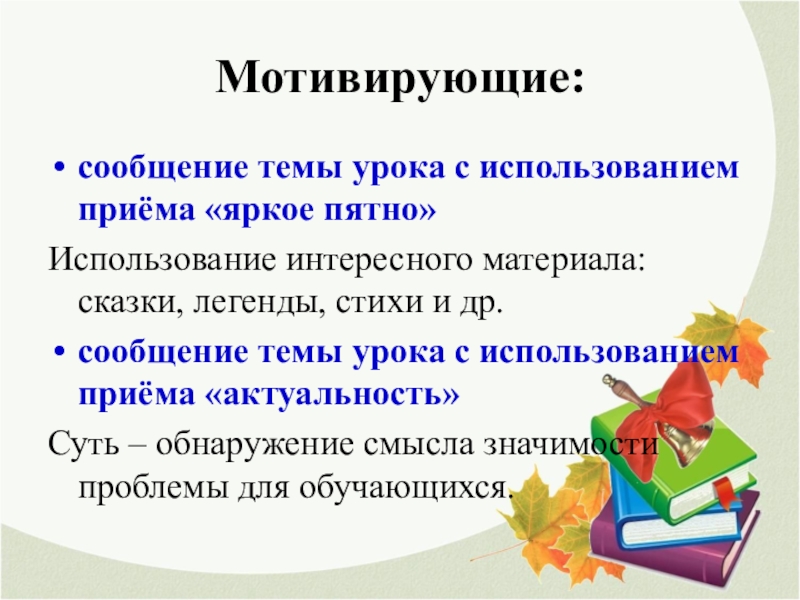 Мотивирующие:

• сообщение темы урока с использованием приёма «яркое пятно»

Использование интересного материала: сказки, легенды, стихи и др.

• сообщение темы урока с использованием приёма «актуальность»

Суть – обнаружение смысла значимости проблемы для обучающихся.